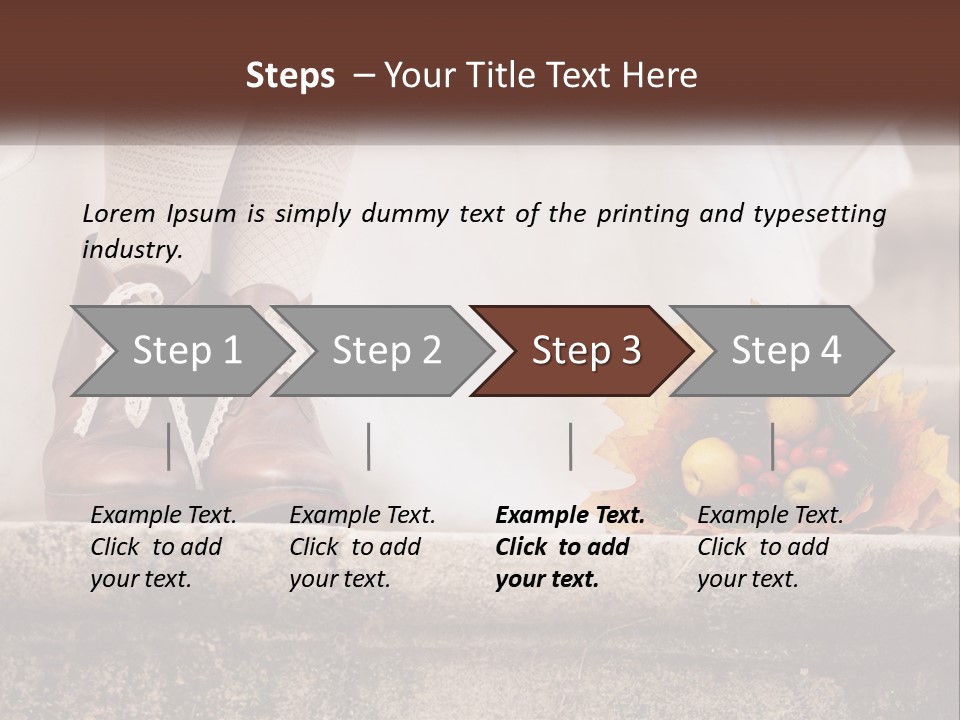 Steps – Your Title Text Here

Lorem Ipsum is simply dummy text of the printing and typesetting industry.

Step 1

Step 2

Step 3

Step 4

Example Text. Click to add your text.

Example Text. Click to add your text.

Example Text. Click to add your text.

Example Text. Click to add your text.